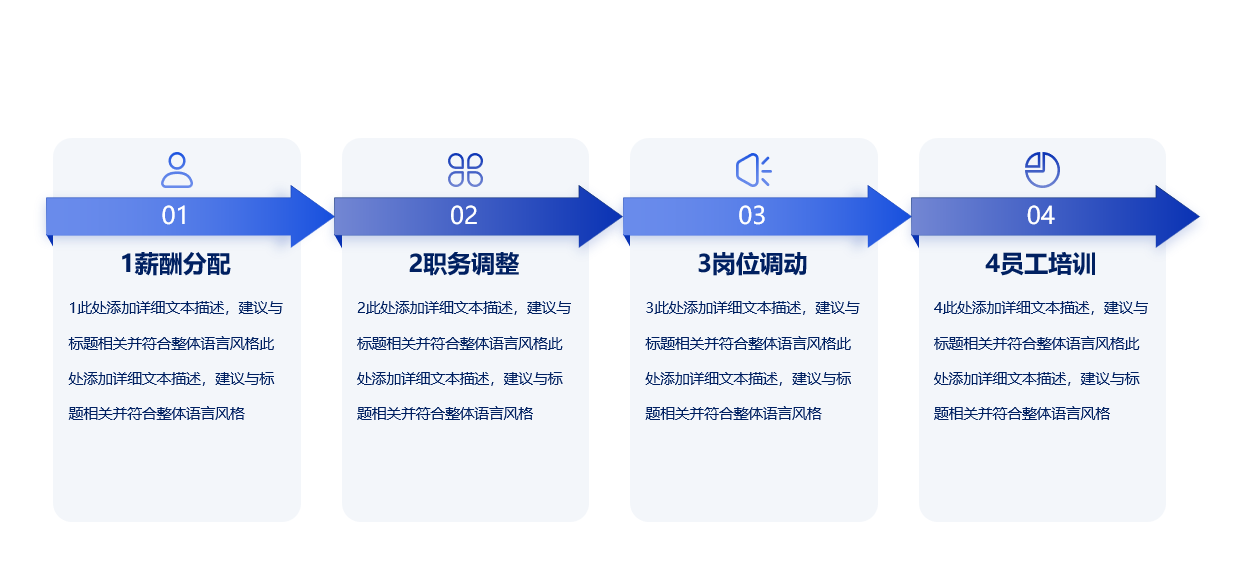 01

1薪酬分配

1此处添加详细文本描述，建议与标题相关并符合整体语言风格此处添加详细文本描述，建议与标题相关并符合整体语言风格

02

2职务调整

2此处添加详细文本描述，建议与标题相关并符合整体语言风格此处添加详细文本描述，建议与标题相关并符合整体语言风格

03

3岗位调动

3此处添加详细文本描述，建议与标题相关并符合整体语言风格此处添加详细文本描述，建议与标题相关并符合整体语言风格

04

4员工培训

4此处添加详细文本描述，建议与标题相关并符合整体语言风格此处添加详细文本描述，建议与标题相关并符合整体语言风格